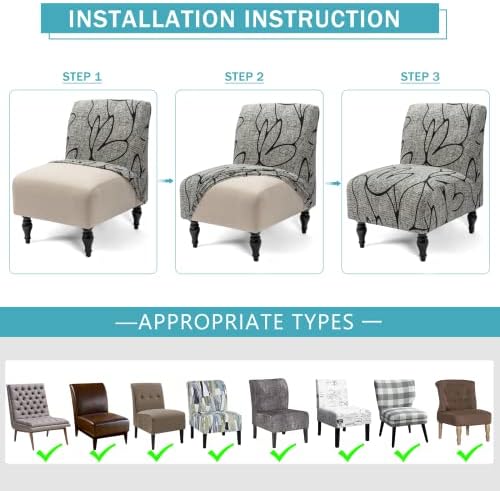 INSTALLATION INSTRUCTION

STEP 1

STEP 2

STEP 3

—APPROPRIATE TYPES —